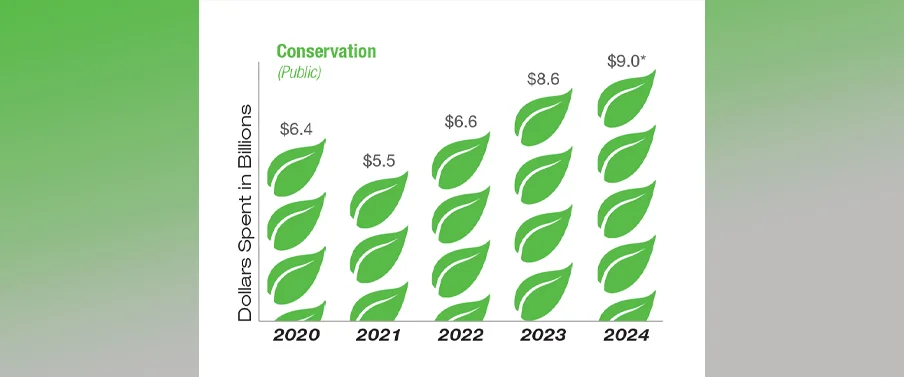 Conservation
(Public)

Dollars Spent in Billions

$6.4
$5.5
$6.6
$8.6
$9.0*

2020
2021
2022
2023
2024